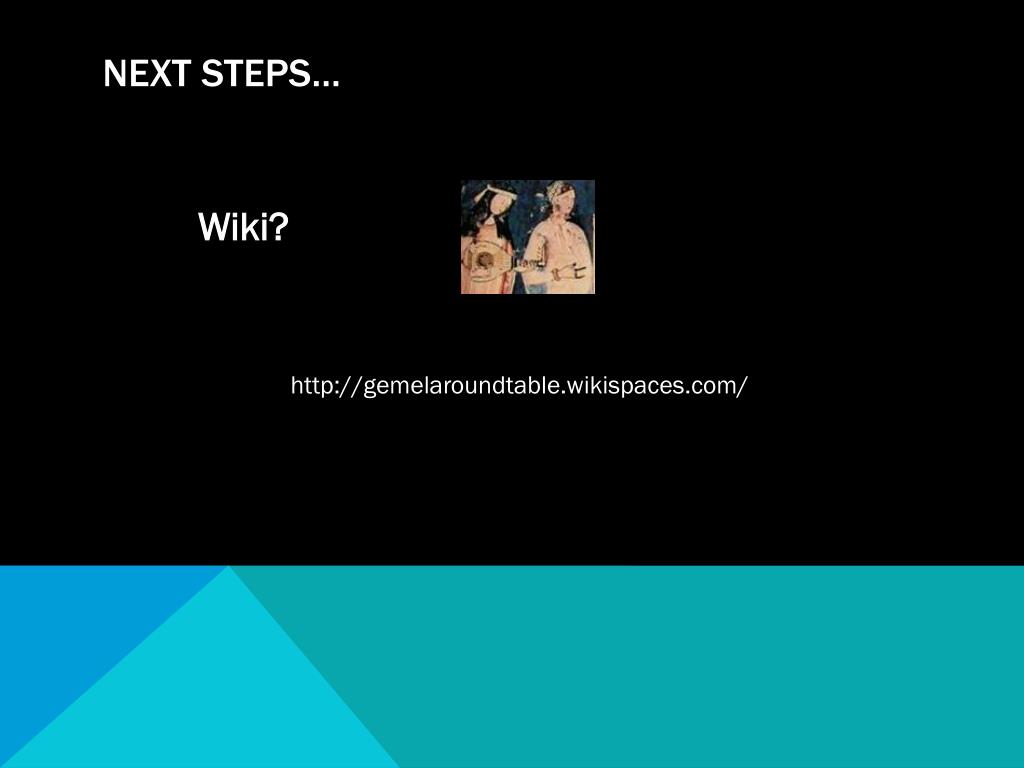 NEXT STEPS…

Wiki?

http://gemelaroundtable.wikispaces.com/